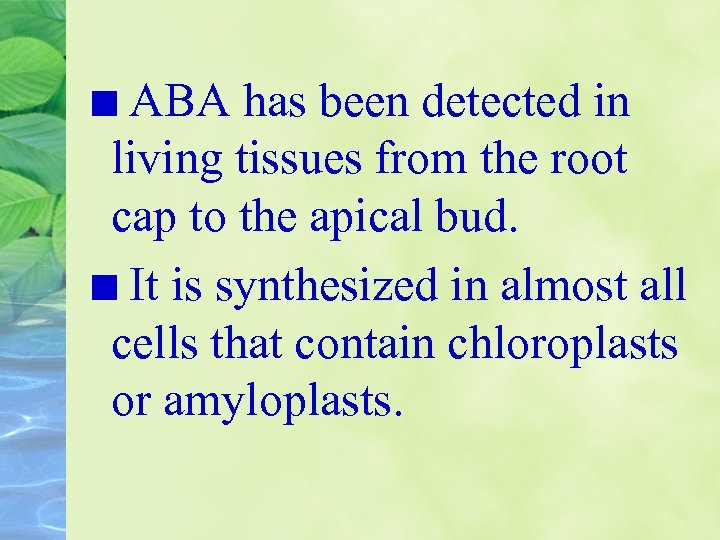 ■ ABA has been detected in living tissues from the root cap to the apical bud.

■ It is synthesized in almost all cells that contain chloroplasts or amyloplasts.